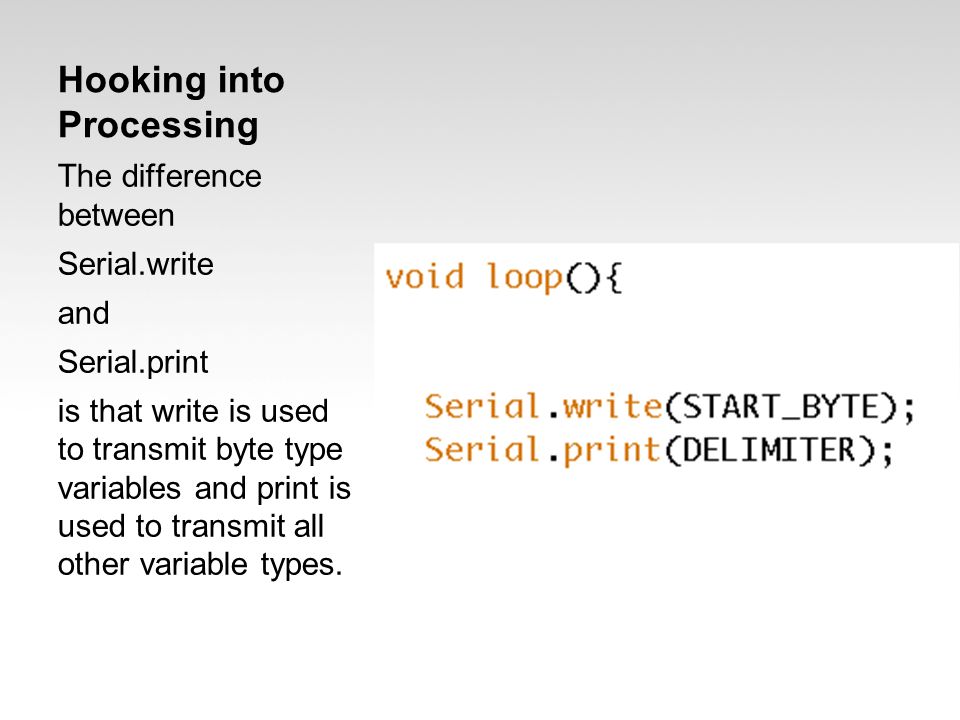 Hooking into Processing

The difference between

Serial.write

and

Serial.print

is that write is used to transmit byte type variables and print is used to transmit all other variable types.

void loop(){

Serial.write(START_BYTE);
Serial.print(DELIMITER);